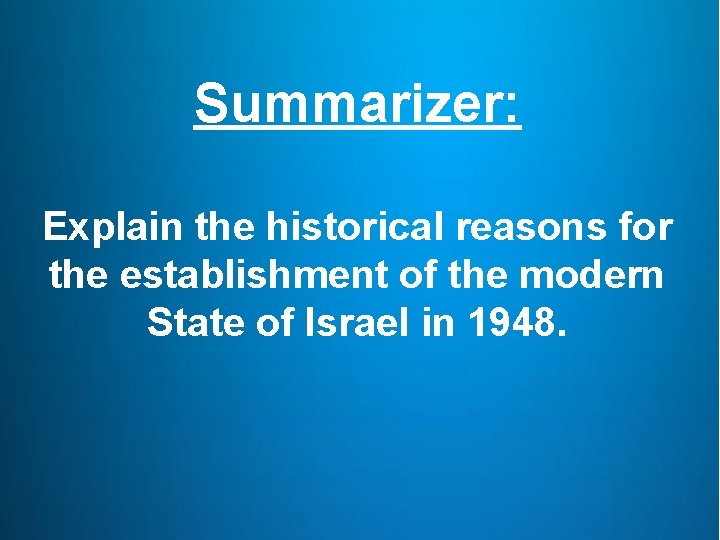 Summarizer:

Explain the historical reasons for the establishment of the modern State of Israel in 1948.